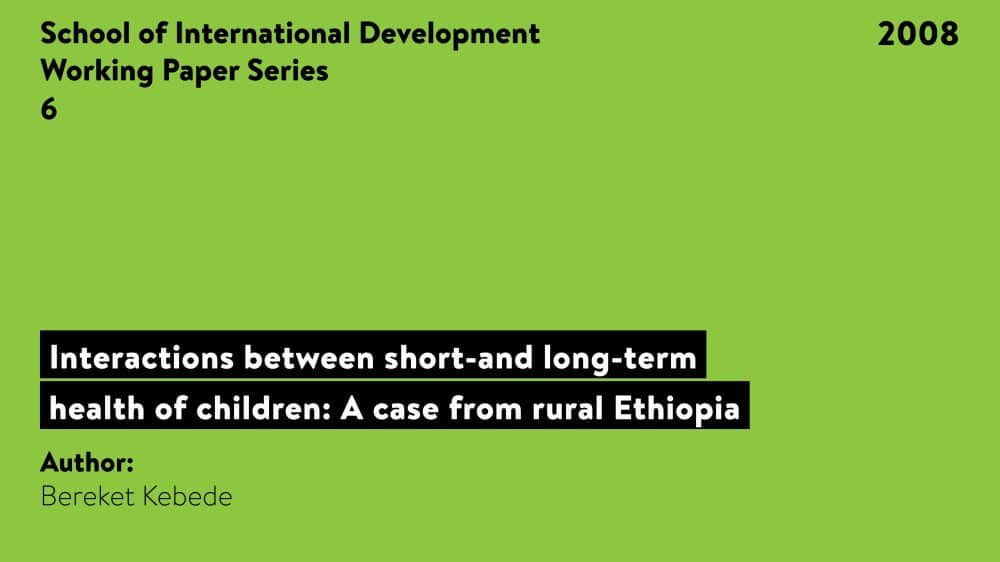 School of International Development
Working Paper Series
6

2008

Interactions between short-and long-term health of children: A case from rural Ethiopia

Author:
Bereket Kebede